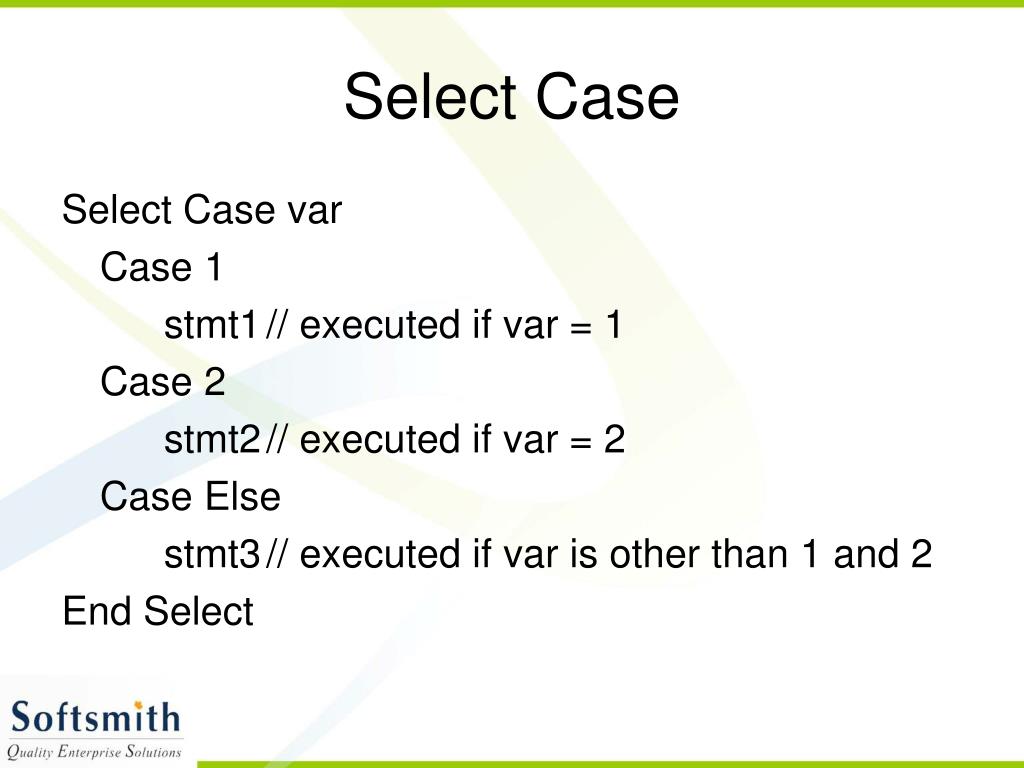 Select Case

Select Case var
Case 1
stmt1 // executed if var = 1
Case 2
stmt2 // executed if var = 2
Case Else
stmt3 // executed if var is other than 1 and 2
End Select

Softsmith
Quality Enterprise Solutions